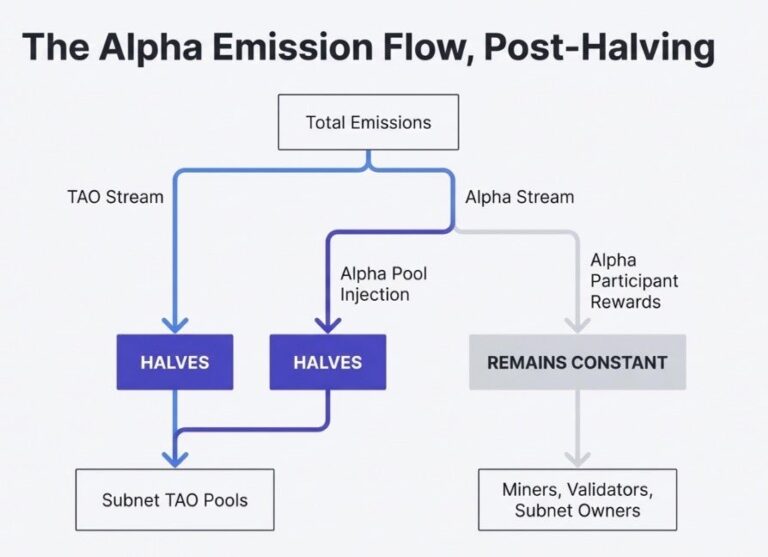 The Alpha Emission Flow, Post-Halving

Total Emissions

TAO Stream

Alpha Stream

Alpha Pool Injection

Alpha Participant Rewards

HALVES

HALVES

REMAINS CONSTANT

Subnet TAO Pools

Miners, Validators, Subnet Owners